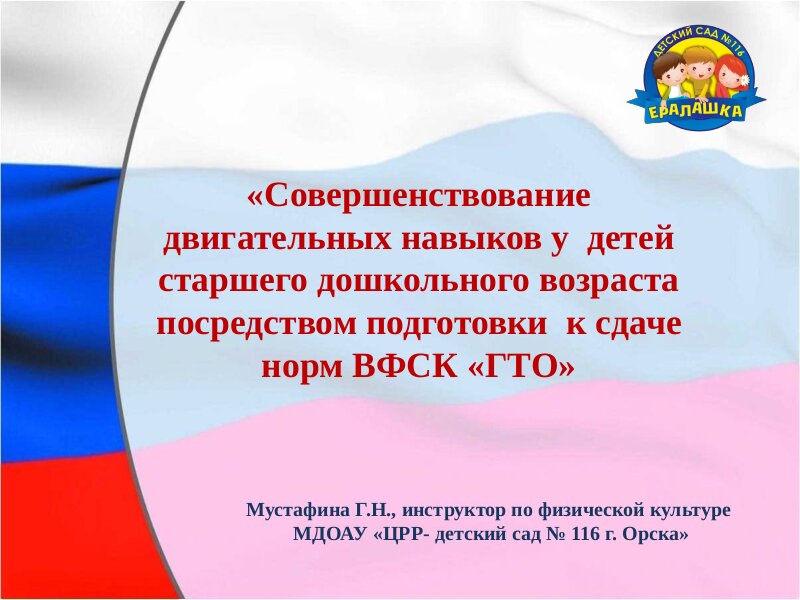 ДЕТСКИЙ САД № 116
ЕРАЛАШКА

«Совершенствование двигательных навыков у детей старшего дошкольного возраста посредством подготовки к сдаче норм ВФСК «ГТО»

Мустафина Г.Н., инструктор по физической культуре
МДОАУ «ЦРР- детский сад № 116 г. Орска»